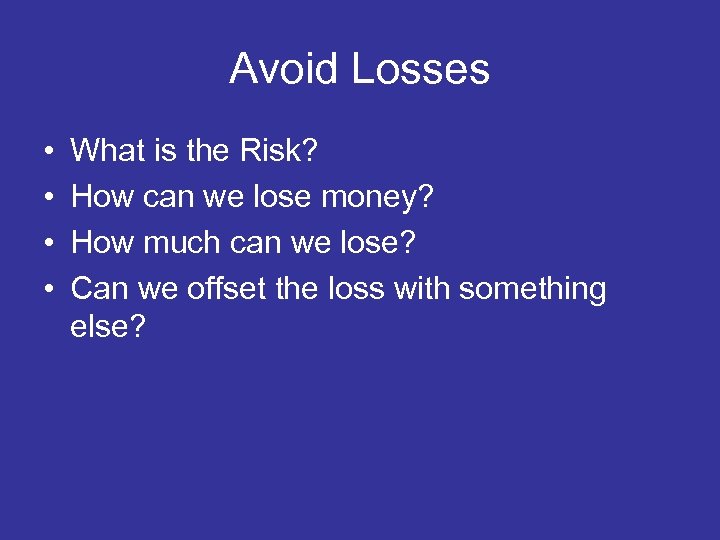 Avoid Losses

• What is the Risk?
• How can we lose money?
• How much can we lose?
• Can we offset the loss with something else?